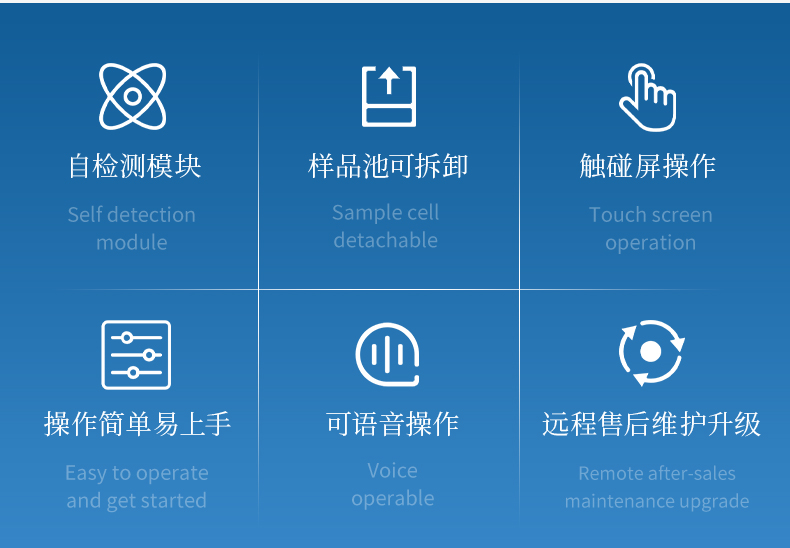 自检测模块

Self detection module

样品池可拆卸

Sample cell detachable

触碰屏操作

Touch screen operation

操作简单易上手

Easy to operate and get started

可语音操作

Voice operable

远程售后维护升级

Remote after-sales maintenance upgrade